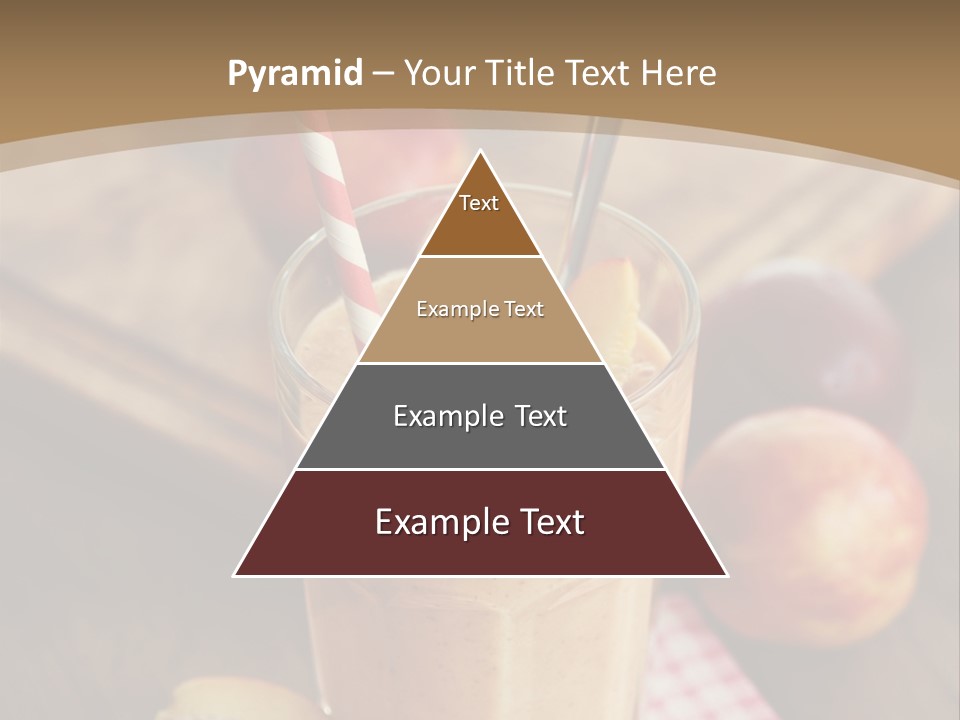 Pyramid – Your Title Text Here

Text

Example Text

Example Text

Example Text